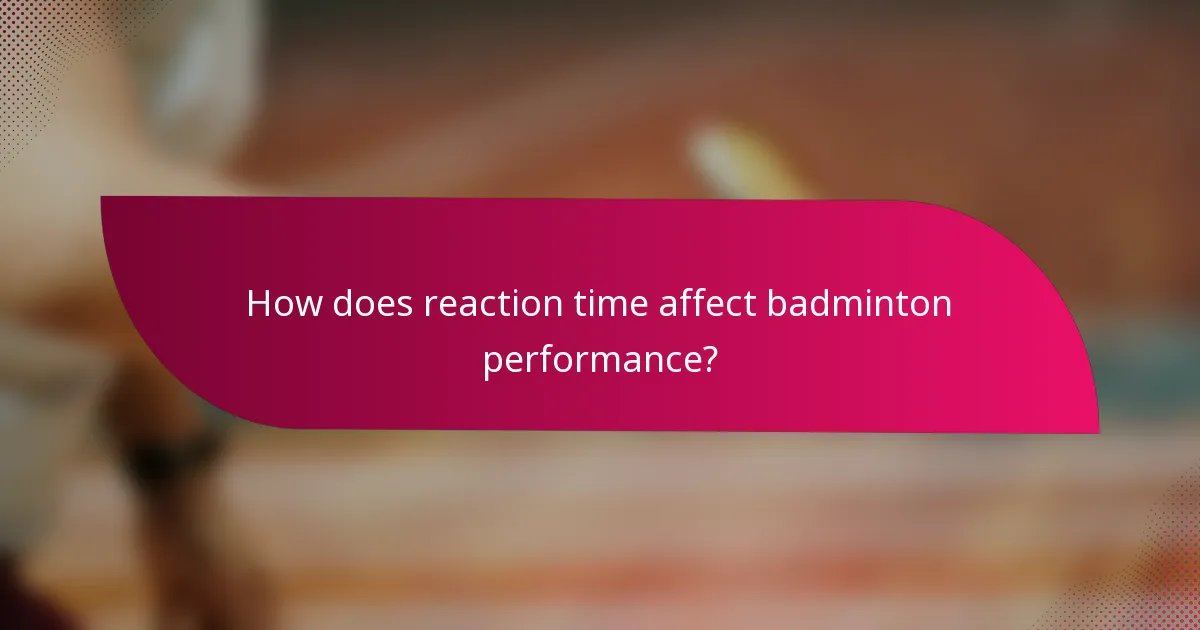 How does reaction time affect badminton performance?